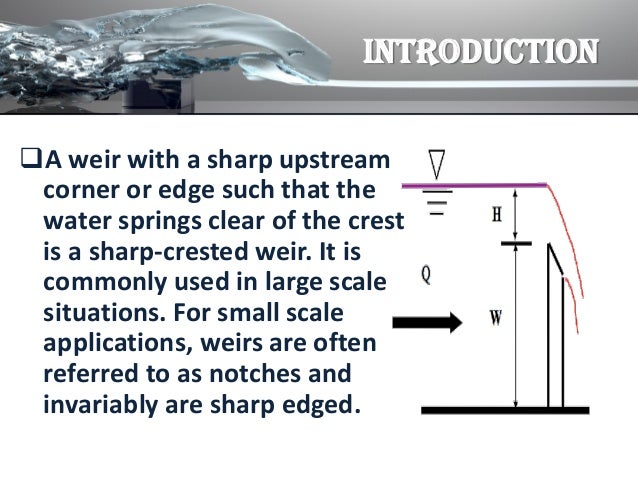 INTRODUCTION

❑A weir with a sharp upstream corner or edge such that the water springs clear of the crest is a sharp-crested weir. It is commonly used in large scale situations. For small scale applications, weirs are often referred to as notches and invariably are sharp edged.

H

Q

W